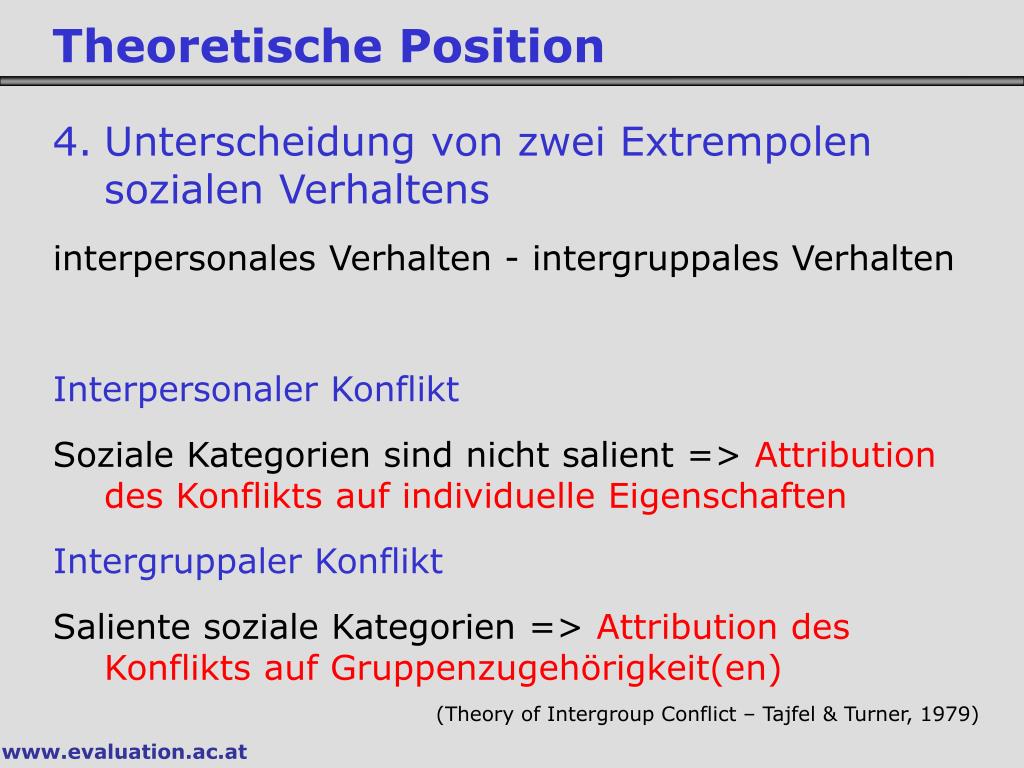 Theoretische Position

4. Unterscheidung von zwei Extrempolen sozialen Verhaltens

interpersonales Verhalten - intergruppales Verhalten

Interpersonaler Konflikt

Soziale Kategorien sind nicht salient => Attribution des Konflikts auf individuelle Eigenschaften

Intergruppaler Konflikt

Saliente soziale Kategorien => Attribution des Konflikts auf Gruppenzugehörigkeit(en)

(Theory of Intergroup Conflict – Tajfel & Turner, 1979)

www.evaluation.ac.at